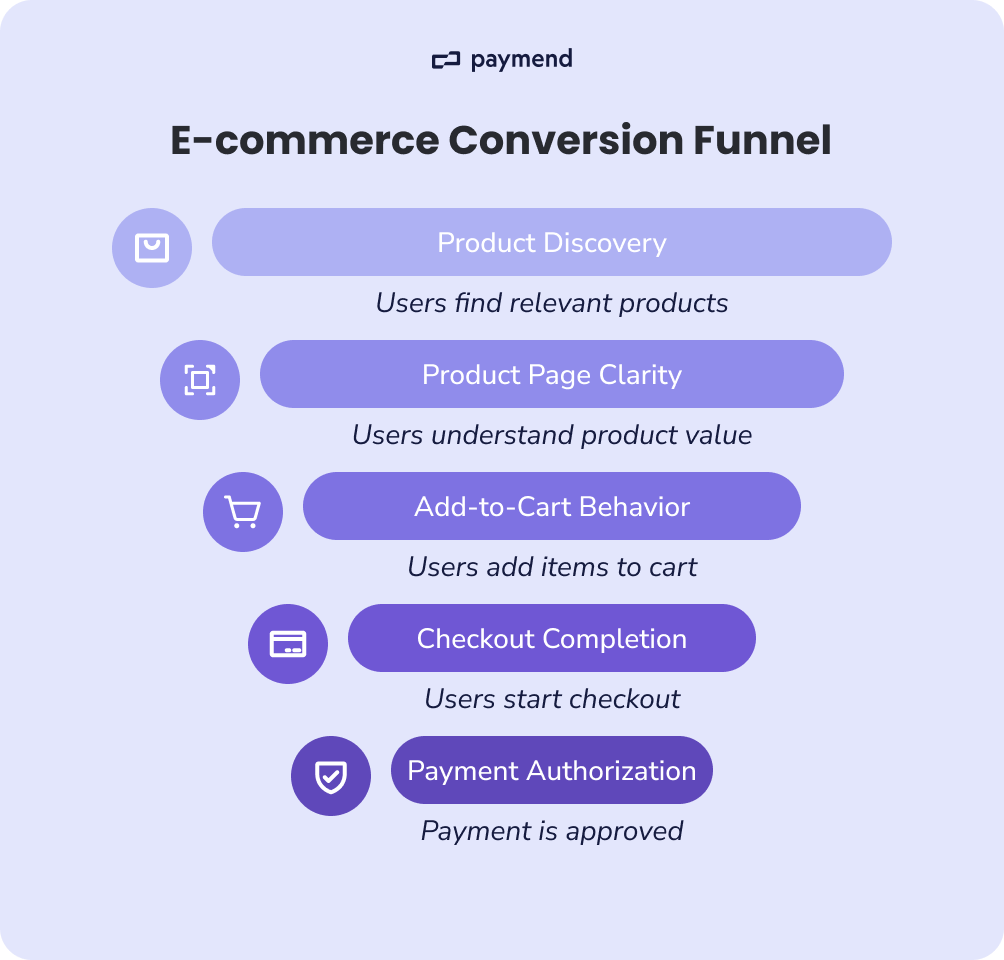 paymend

E-commerce Conversion Funnel

Product Discovery

Users find relevant products

Product Page Clarity

Users understand product value

Add-to-Cart Behavior

Users add items to cart

Checkout Completion

Users start checkout

Payment Authorization

Payment is approved